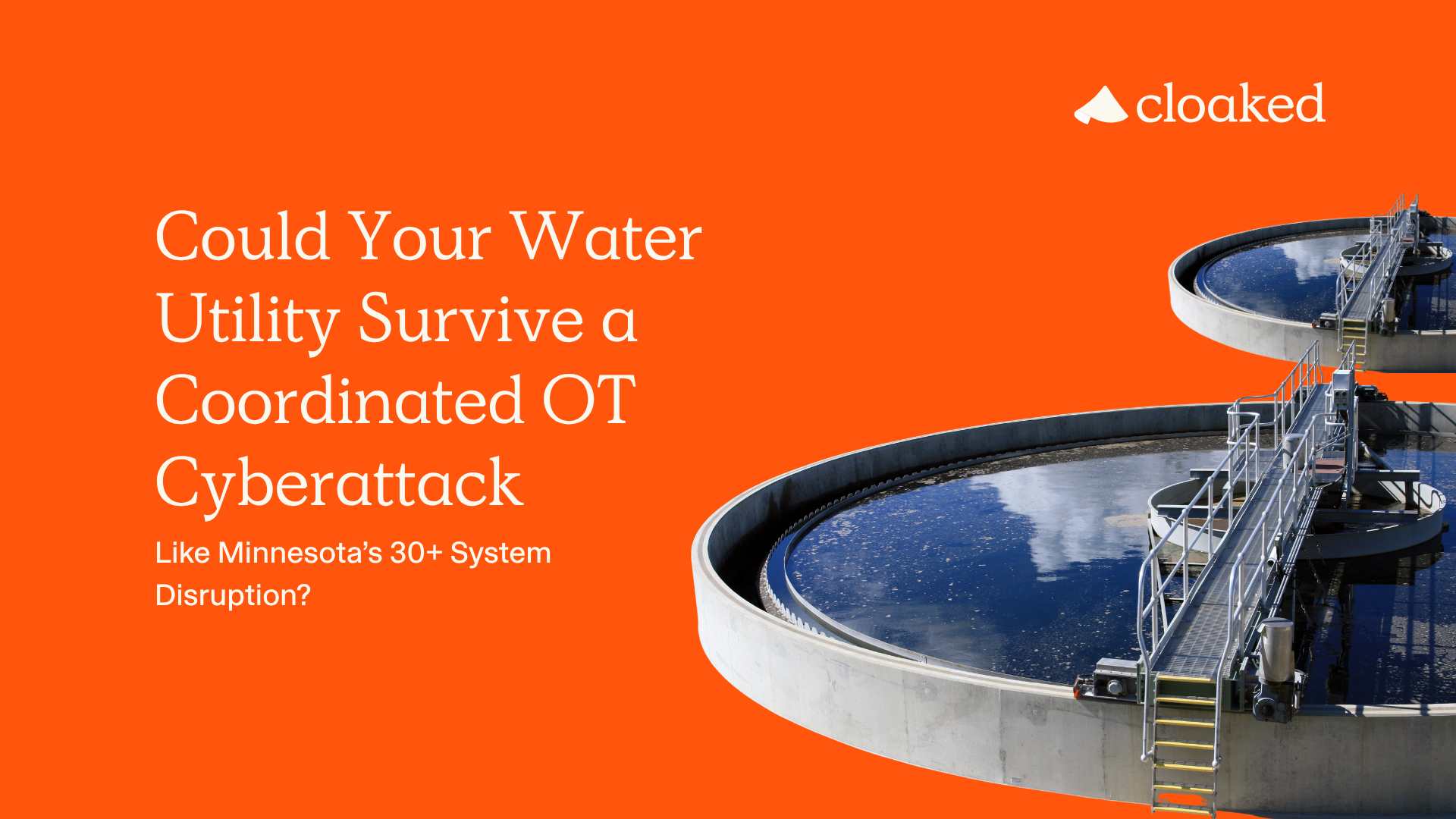 cloaked

Could Your Water Utility Survive a Coordinated OT Cyberattack

Like Minnesota's 30+ System Disruption?